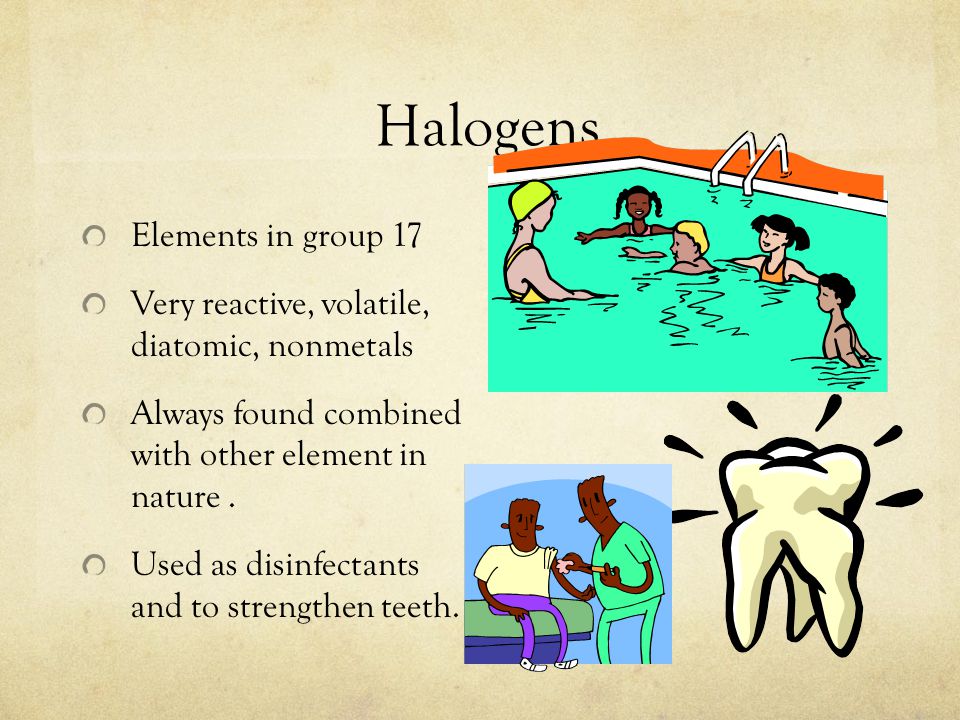 Halogens

Elements in group 17

Very reactive, volatile, diatomic, nonmetals

Always found combined with other element in nature .

Used as disinfectants and to strengthen teeth.